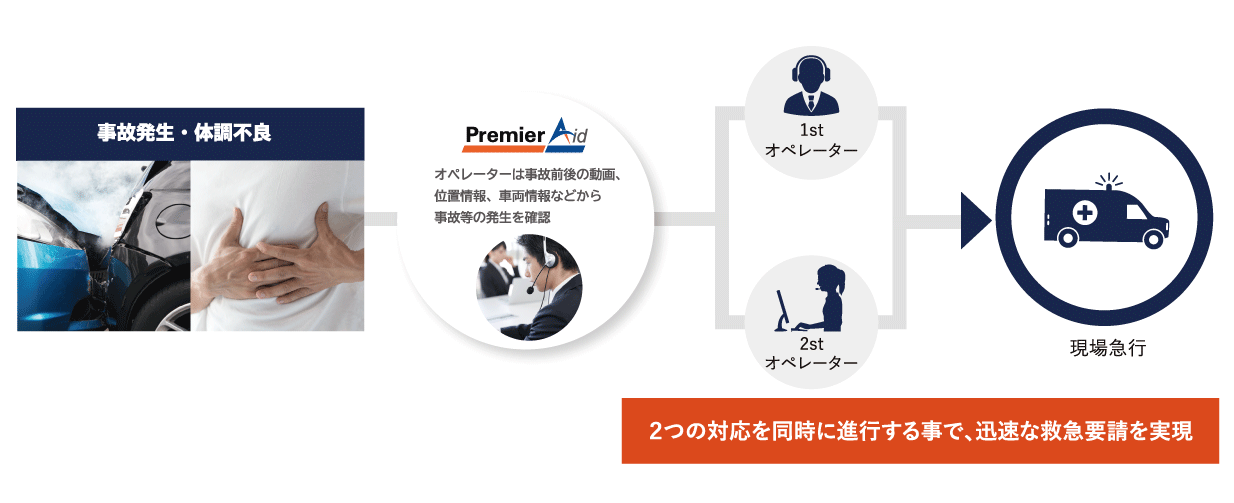 事故発生・体調不良

Premier Aid

オペレーターは事故前後の動画、位置情報、車両情報などから事故等の発生を確認

1st
オペレーター

2st
オペレーター

現場急行

2つの対応を同時に進行する事で、迅速な救急要請を実現